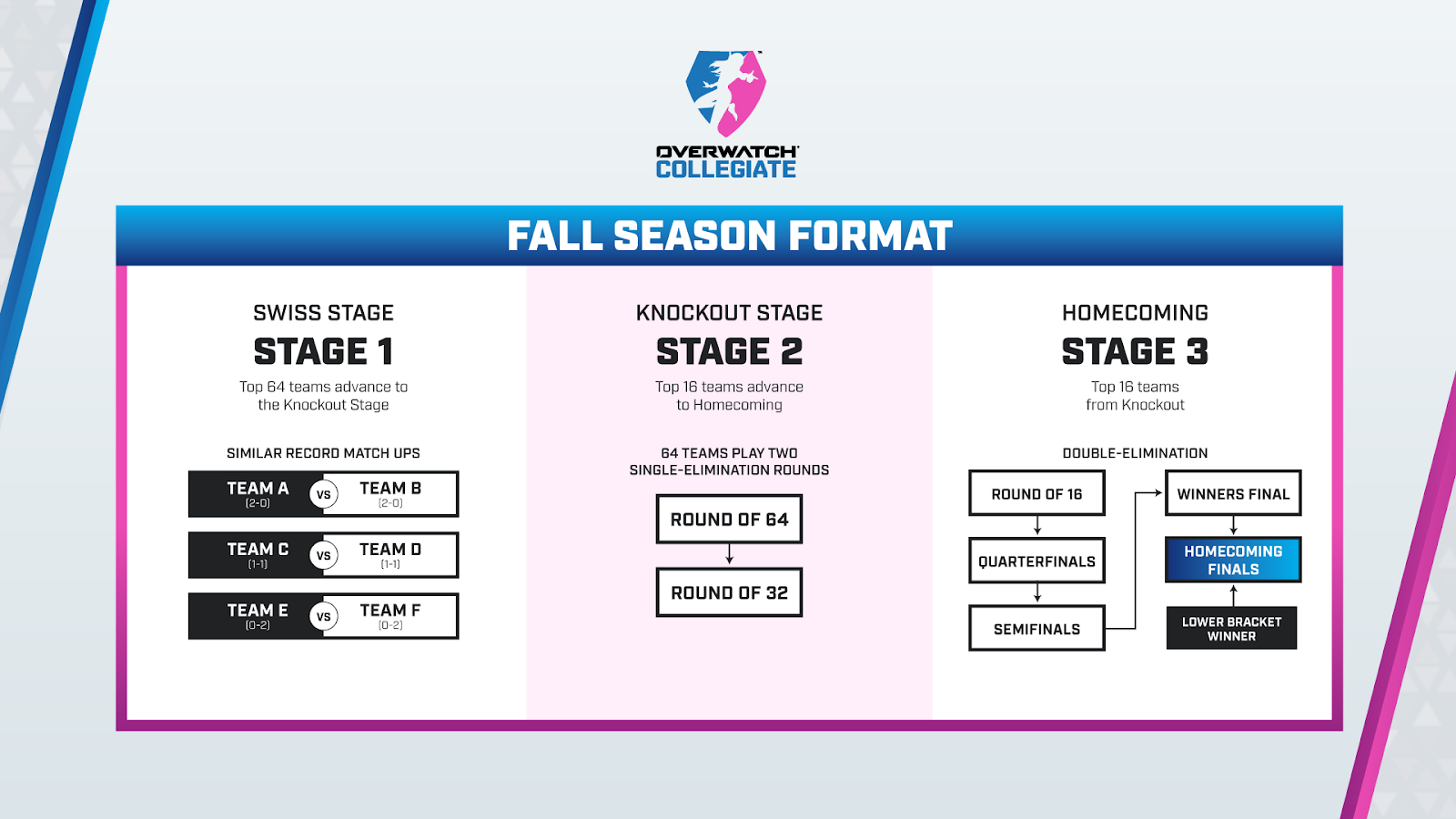 OVERWATCH COLLEGIATE

FALL SEASON FORMAT

SWISS STAGE
STAGE 1
Top 64 teams advance to the Knockout Stage

SIMILAR RECORD MATCH UPS

TEAM A (2-0) VS TEAM B (2-0)
TEAM C (1-1) VS TEAM D (1-1)
TEAM E (0-2) VS TEAM F (0-2)

KNOCKOUT STAGE
STAGE 2
Top 16 teams advance to Homecoming

64 TEAMS PLAY TWO SINGLE-ELIMINATION ROUNDS

ROUND OF 64
ROUND OF 32

HOMECOMING
STAGE 3
Top 16 teams from Knockout

DOUBLE-ELIMINATION

ROUND OF 16
QUARTERFINALS
SEMIFINALS
WINNERS FINAL
HOMECOMING FINALS
LOWER BRACKET WINNER